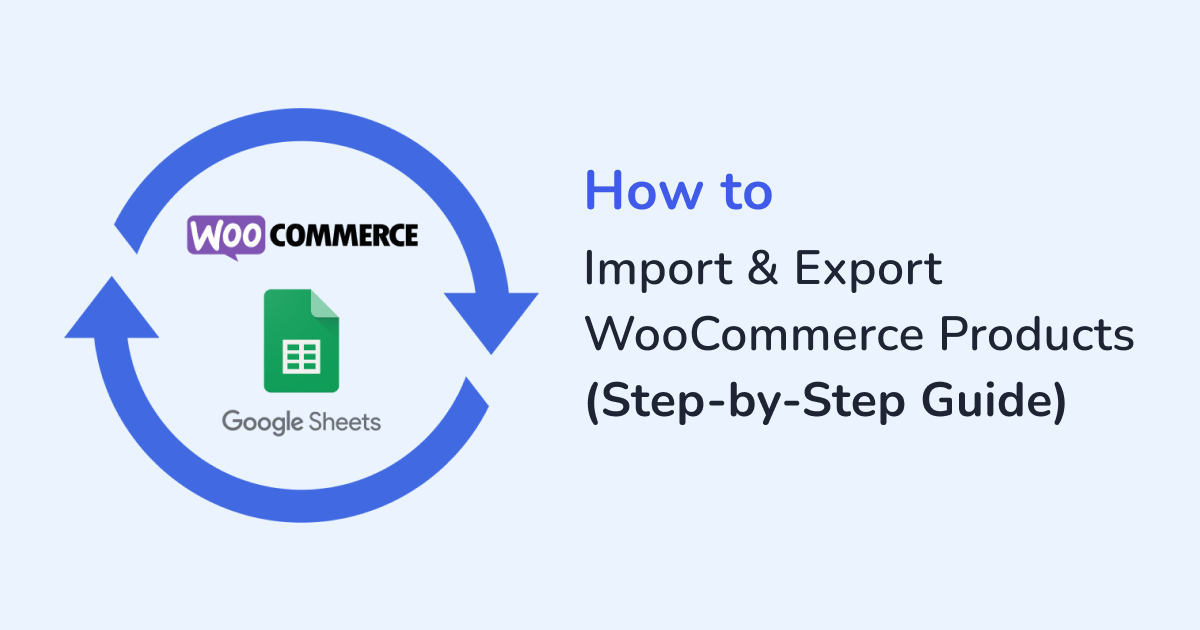 WOO COMMERCE

Google Sheets

How to

Import & Export WooCommerce Products (Step-by-Step Guide)